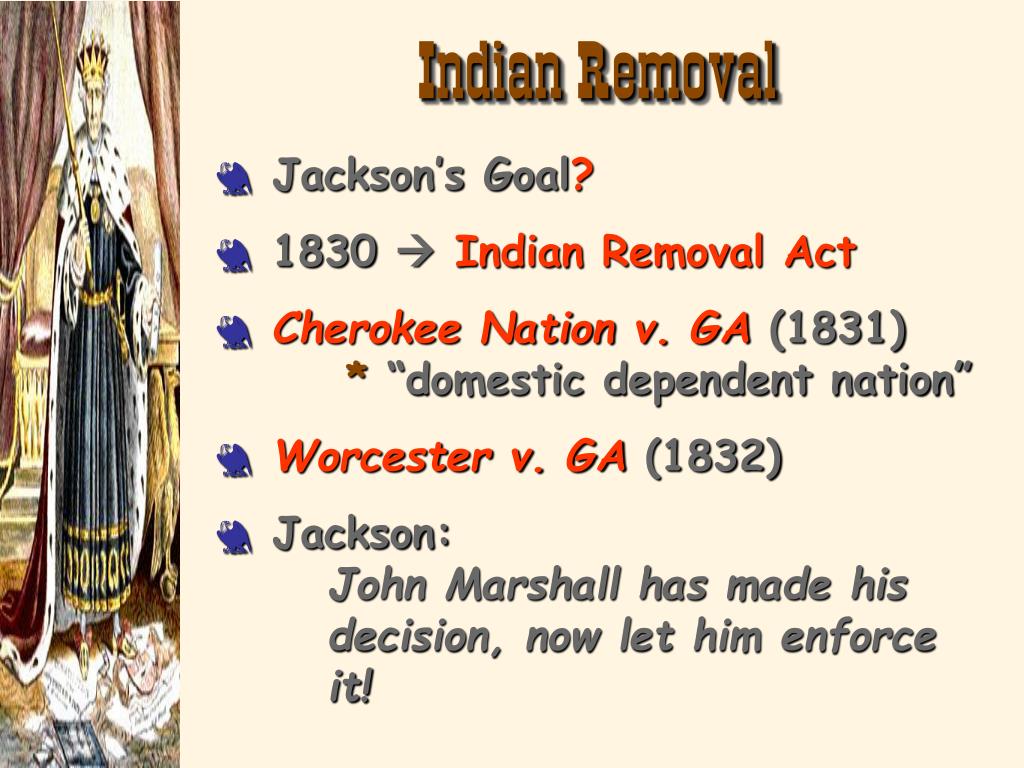 Indian Removal

Jackson's Goal?

1830 → Indian Removal Act

Cherokee Nation v. GA (1831)
* "domestic dependent nation"

Worcester v. GA (1832)

Jackson:
John Marshall has made his decision, now let him enforce it!